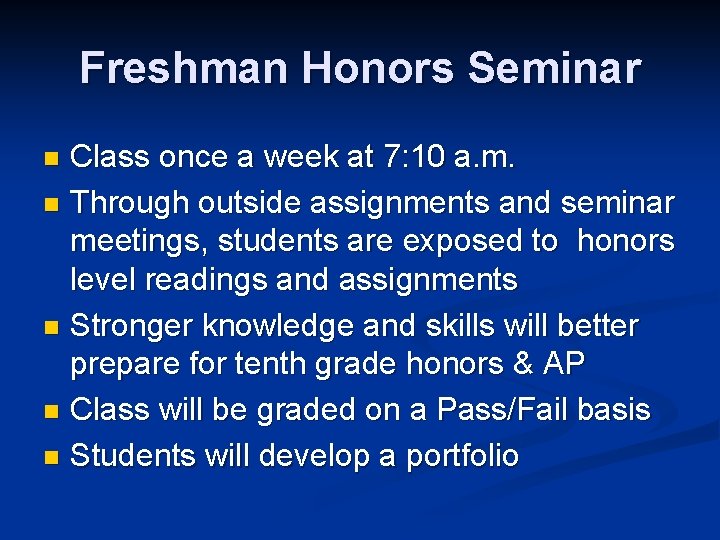 Freshman Honors Seminar

- Class once a week at 7:10 a.m.
- Through outside assignments and seminar meetings, students are exposed to honors level readings and assignments
- Stronger knowledge and skills will better prepare for tenth grade honors & AP
- Class will be graded on a Pass/Fail basis
- Students will develop a portfolio